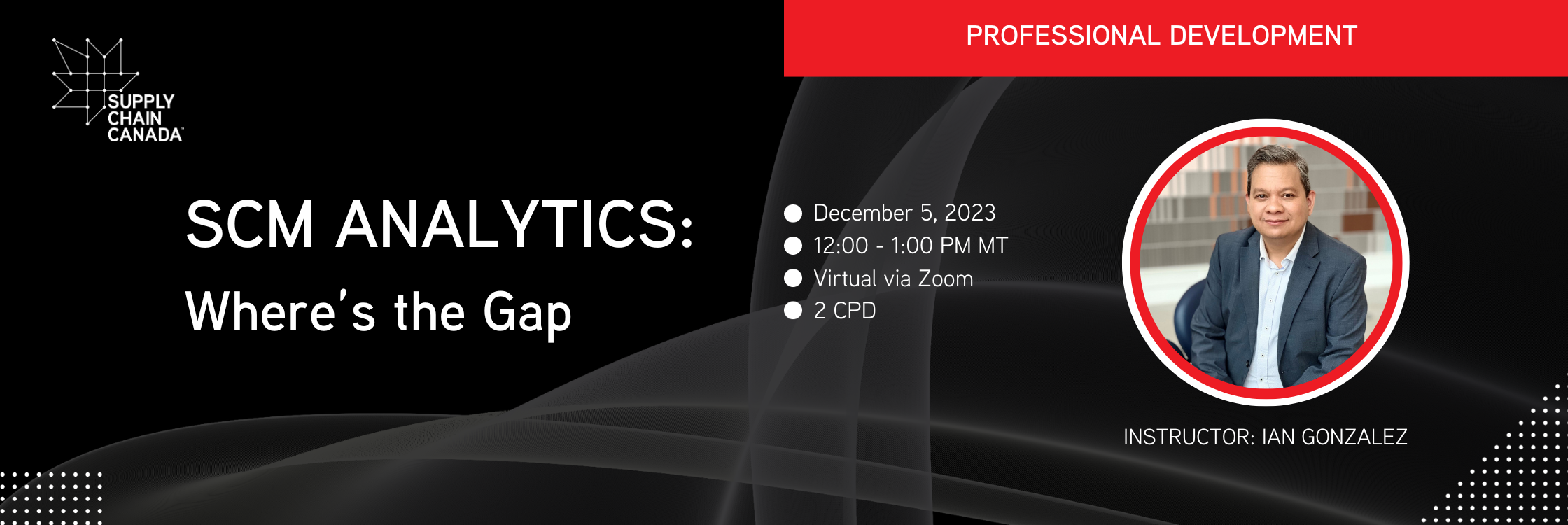 SUPPLY CHAIN CANADA™

PROFESSIONAL DEVELOPMENT

SCM ANALYTICS:
Where's the Gap

December 5, 2023
12:00 - 1:00 PM MT
Virtual via Zoom
2 CPD

INSTRUCTOR: IAN GONZALEZ